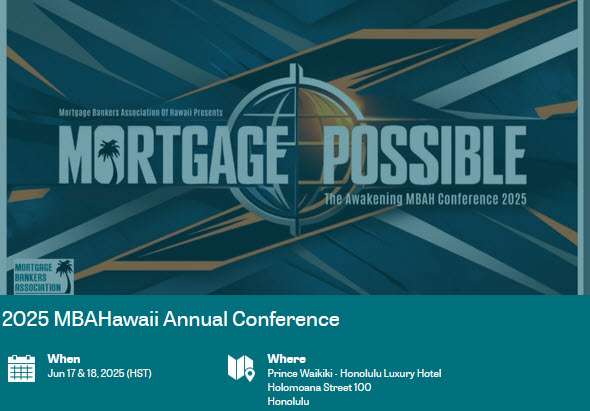 Mortgage Bankers Association Of Hawaii Presents

MORTGAGE POSSIBLE

The Awakening MBAH Conference 2025

MORTGAGE BANKERS ASSOCIATION

2025 MBAHawaii Annual Conference

When
Jun 17 & 18, 2025 (HST)

Where
Prince Waikiki - Honolulu Luxury Hotel
Holomoana Street 100
Honolulu